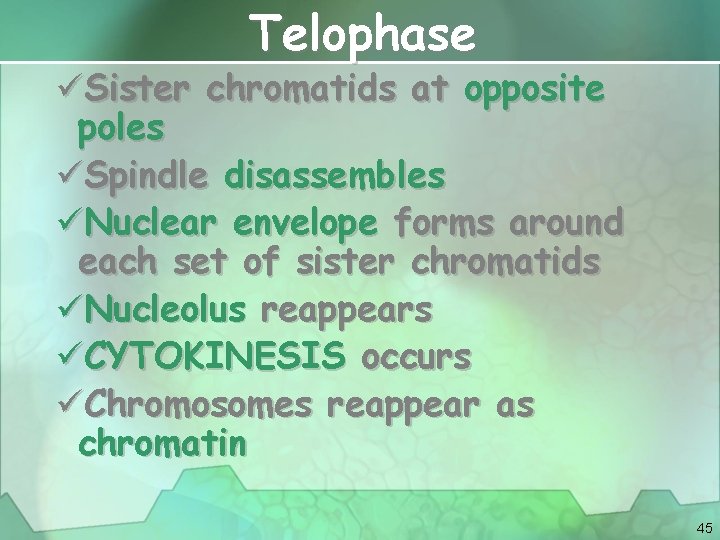 Telophase

✓Sister chromatids at opposite poles

✓Spindle disassembles

✓Nuclear envelope forms around each set of sister chromatids

✓Nucleolus reappears

✓CYTOKINESIS occurs

✓Chromosomes reappear as chromatin

45